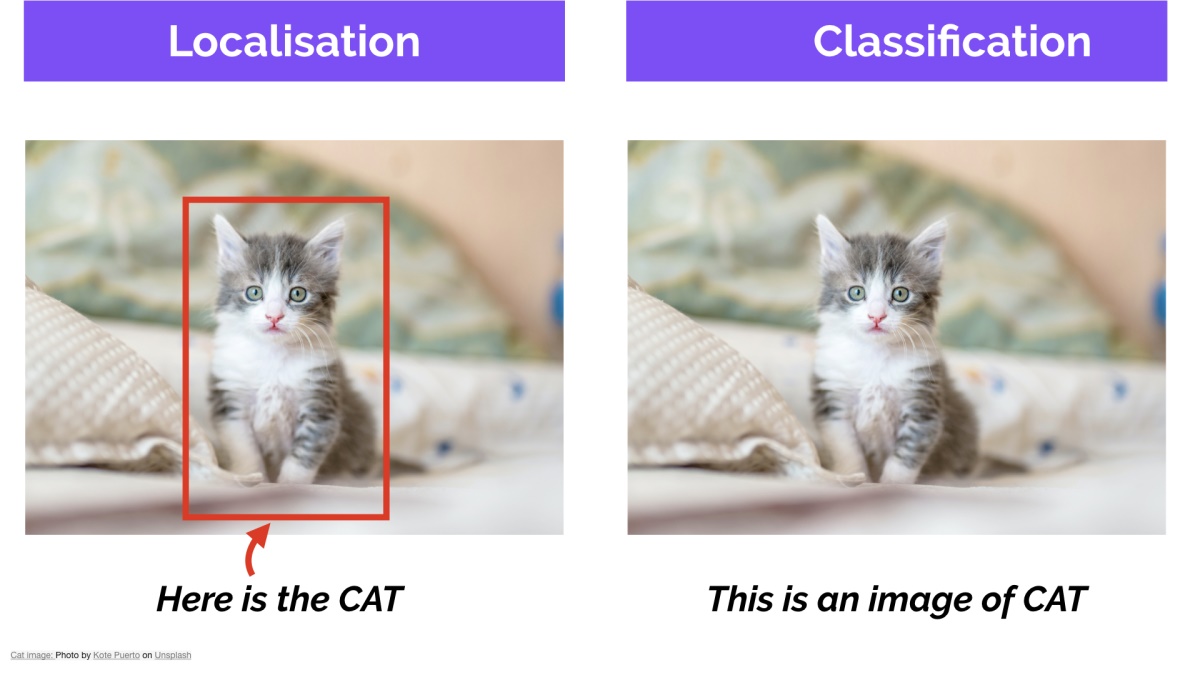 Localisation

Here is the CAT

Classification

This is an image of CAT

Cat image: Photo by Kote Puerto on Unsplash